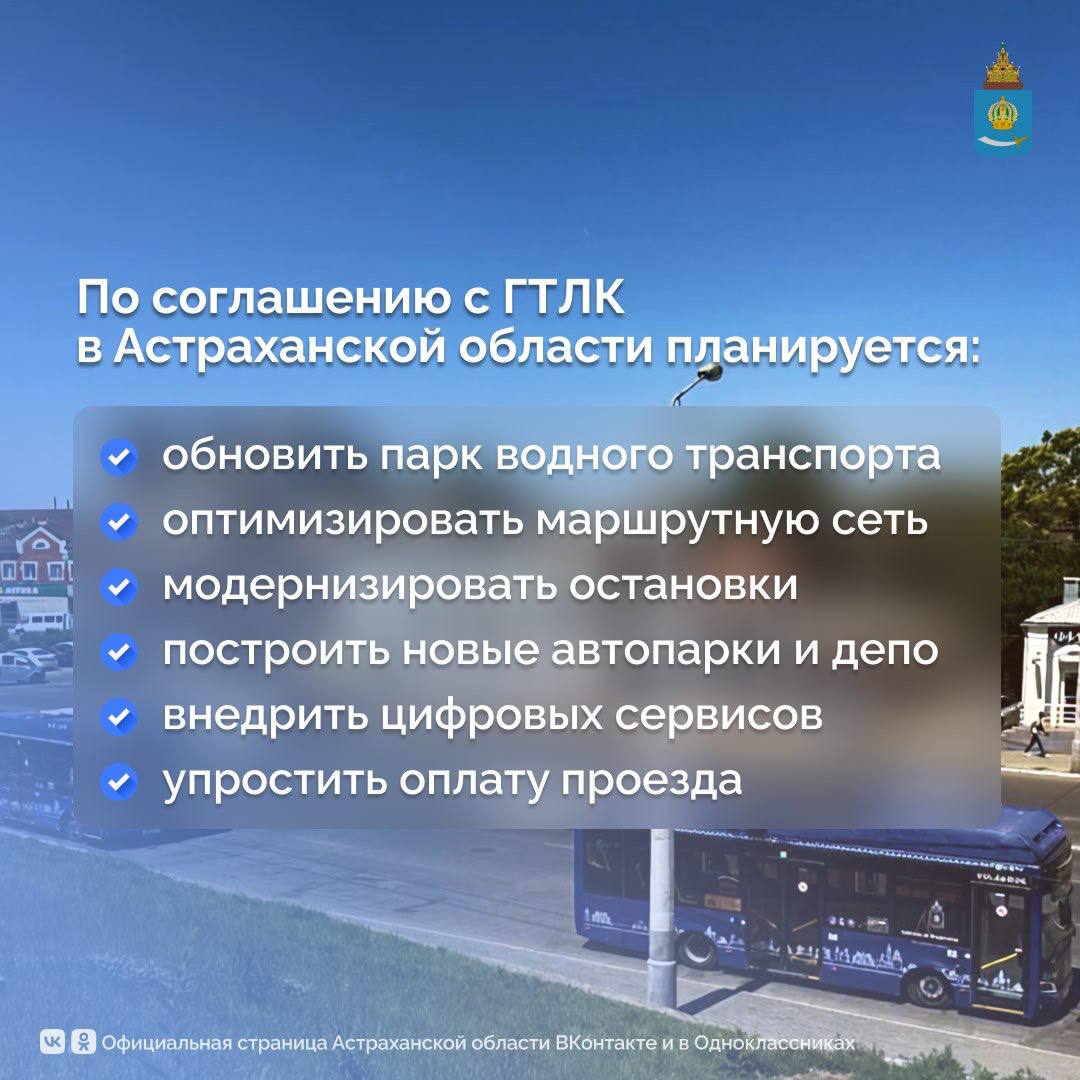 По соглашению с ГТЛК в Астраханской области планируется:

обновить парк водного транспорта
оптимизировать маршрутную сеть
модернизировать остановки
построить новые автопарки и депо
внедрить цифровых сервисов
упростить оплату проезда

Официальная страница Астраханской области ВКонтакте и в Одноклассниках